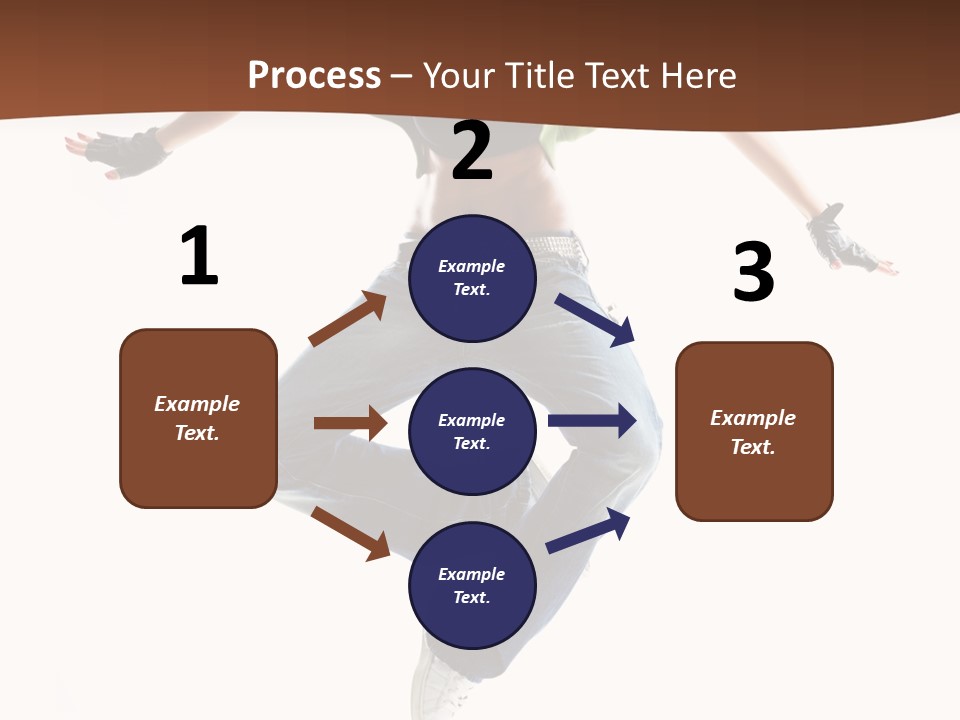 Process – Your Title Text Here

1

Example Text.

2

Example Text.

Example Text.

Example Text.

3

Example Text.